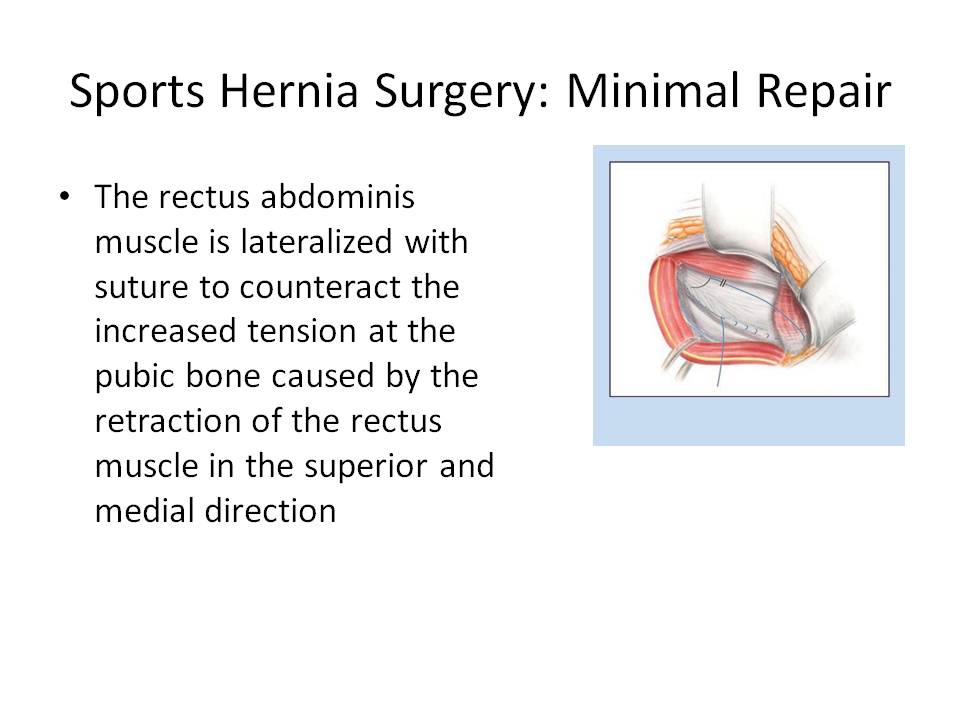 Sports Hernia Surgery: Minimal Repair

• The rectus abdominis muscle is lateralized with suture to counteract the increased tension at the pubic bone caused by the retraction of the rectus muscle in the superior and medial direction